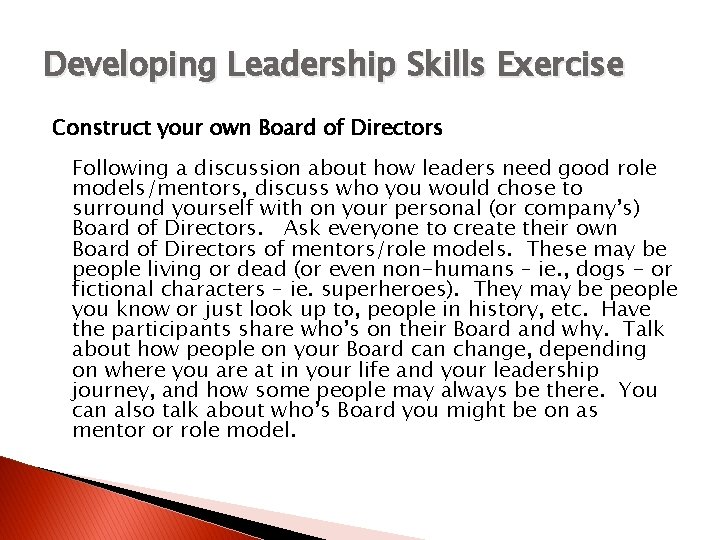 Developing Leadership Skills Exercise

Construct your own Board of Directors

Following a discussion about how leaders need good role models/mentors, discuss who you would chose to surround yourself with on your personal (or company's) Board of Directors. Ask everyone to create their own Board of Directors of mentors/role models. These may be people living or dead (or even non-humans – ie., dogs – or fictional characters – ie. superheroes). They may be people you know or just look up to, people in history, etc. Have the participants share who's on their Board and why. Talk about how people on your Board can change, depending on where you are at in your life and your leadership journey, and how some people may always be there. You can also talk about who's Board you might be on as mentor or role model.